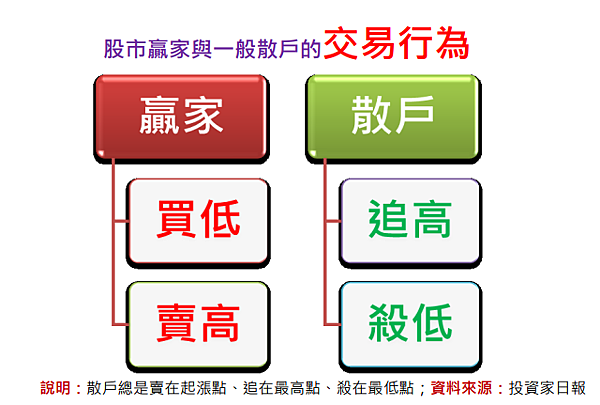 股市贏家與一般散戶的交易行為

贏家

買低

賣高

散戶

追高

殺低

說明：散戶總是賣在起漲點、追在最高點、殺在最低點；資料來源：投資家日報